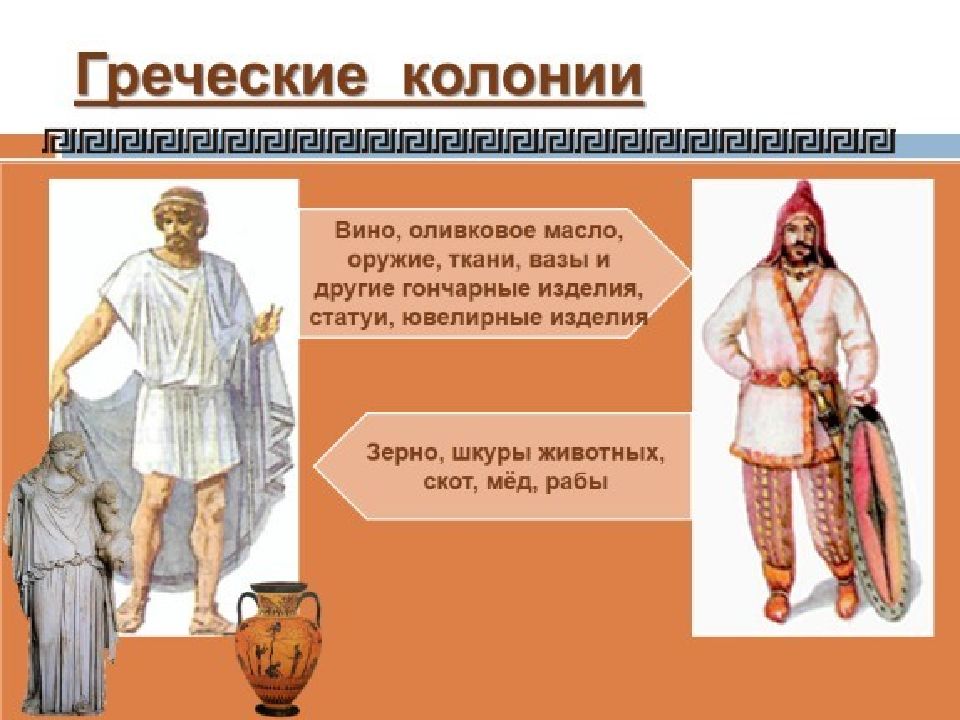 Греческие колонии

Вино, оливковое масло, оружие, ткани, вазы и другие гончарные изделия, статуи, ювелирные изделия

Зерно, шкуры животных, скот, мёд, рабы